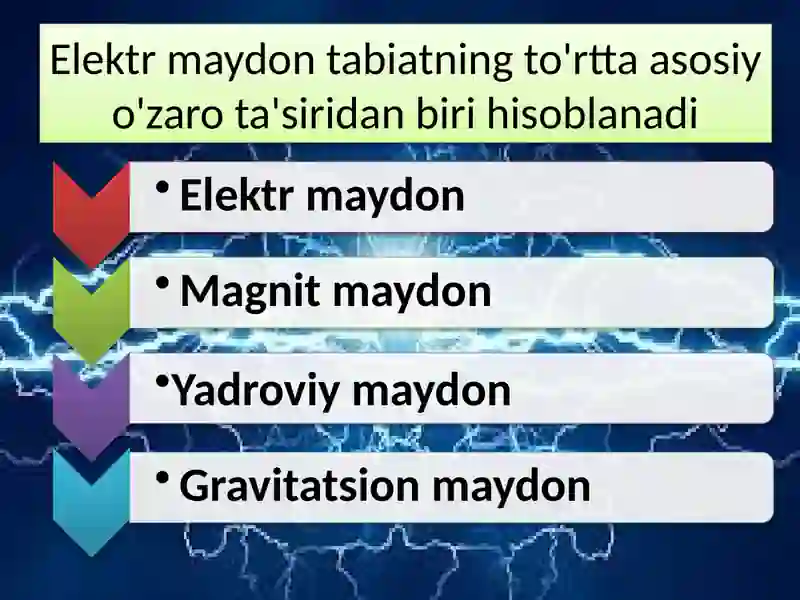 Elektr maydon tabiatning to'rtta asosiy o'zaro ta'siridan biri hisoblanadi

• Elektr maydon

• Magnit maydon

•Yadroviy maydon

• Gravitatsion maydon